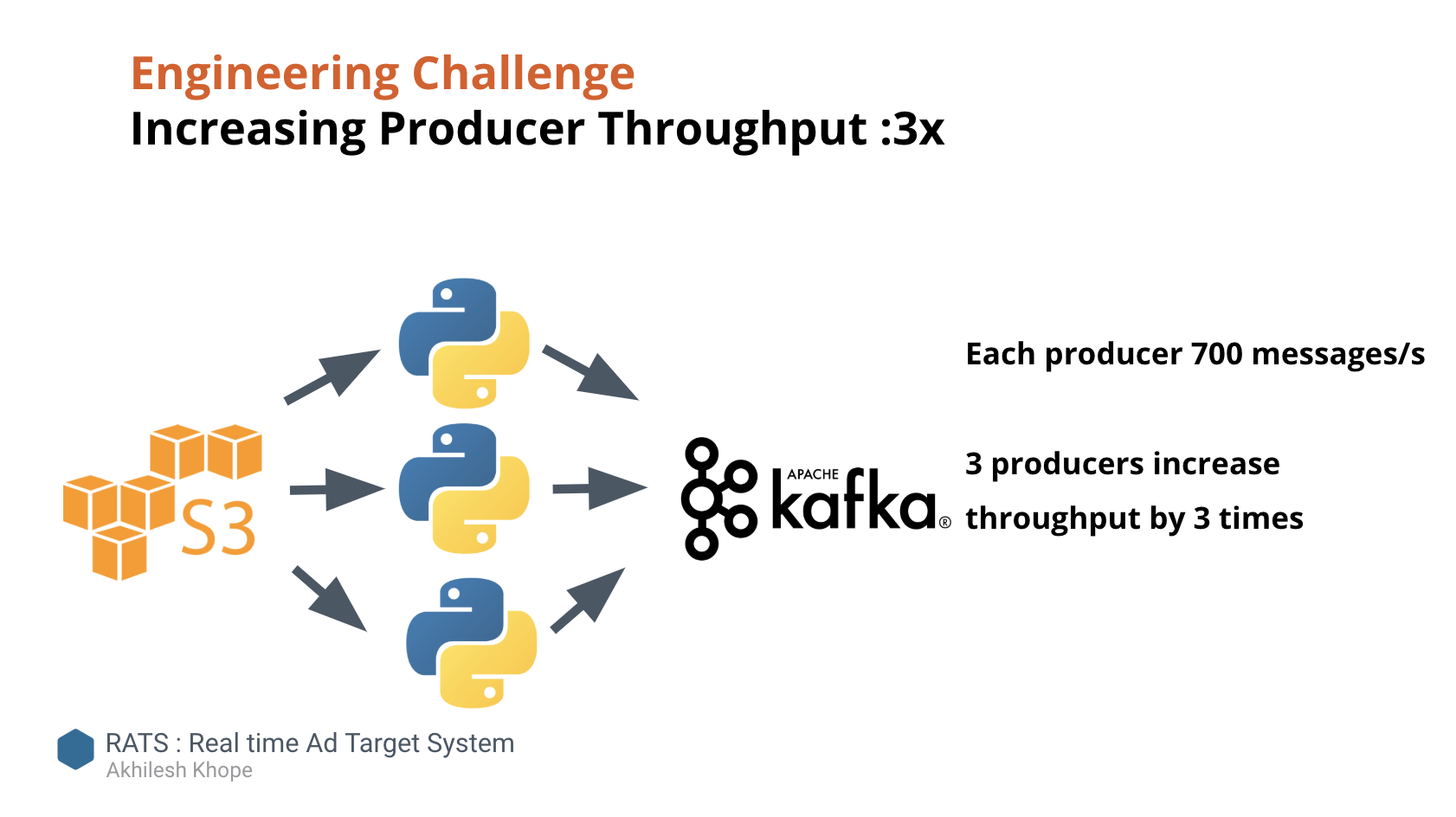 Engineering Challenge
Increasing Producer Throughput :3x

S3

APACHE kafka®

Each producer 700 messages/s

3 producers increase throughput by 3 times

RATS : Real time Ad Target System
Akhilesh Khope